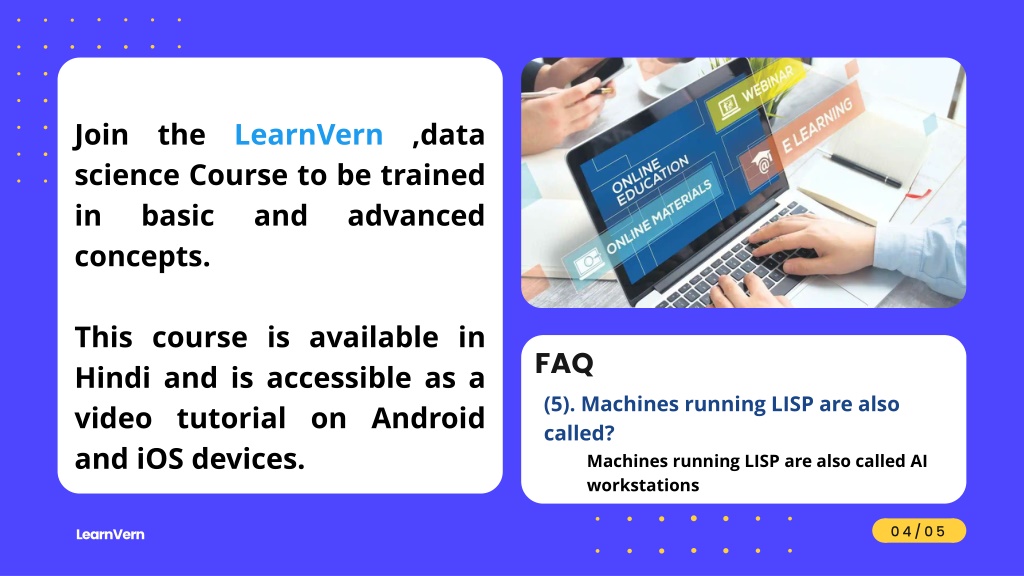 Join the LearnVern ,data science Course to be trained in basic and advanced concepts.

This course is available in Hindi and is accessible as a video tutorial on Android and iOS devices.

WEBINAR
E LEARNING
ONLINE EDUCATION
ONLINE MATERIALS

FAQ

(5). Machines running LISP are also called?

Machines running LISP are also called AI workstations

LearnVern

04/05